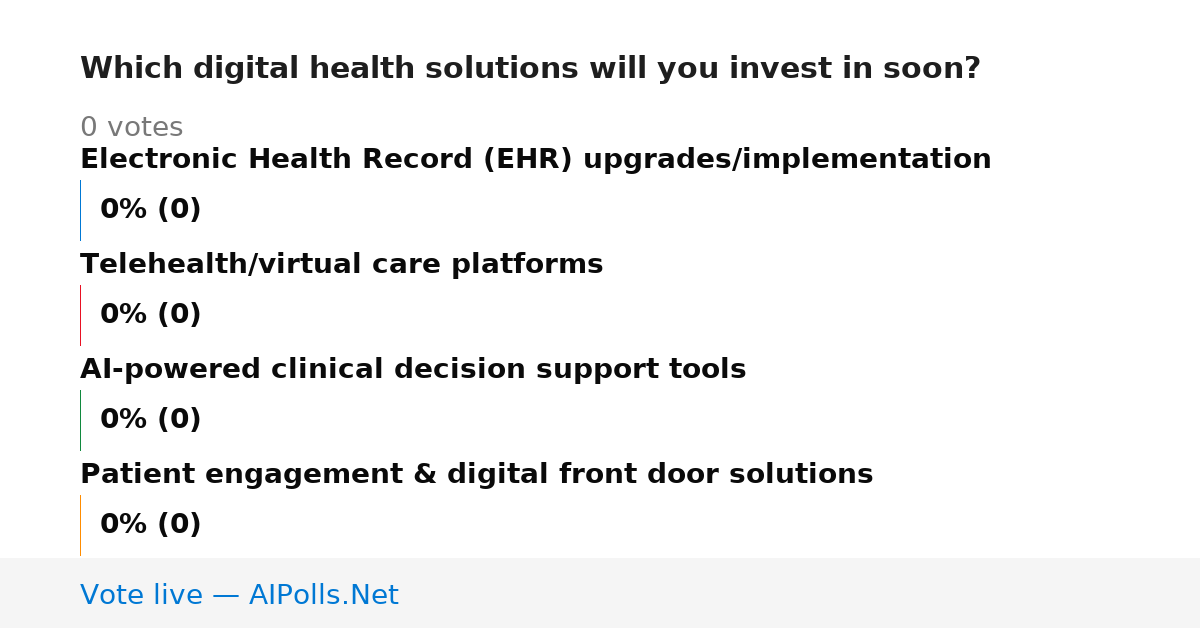 Which digital health solutions will you invest in soon?

0 votes

Electronic Health Record (EHR) upgrades/implementation

0% (0)

Telehealth/virtual care platforms

0% (0)

AI-powered clinical decision support tools

0% (0)

Patient engagement & digital front door solutions

0% (0)

Vote live — AIPolls.Net